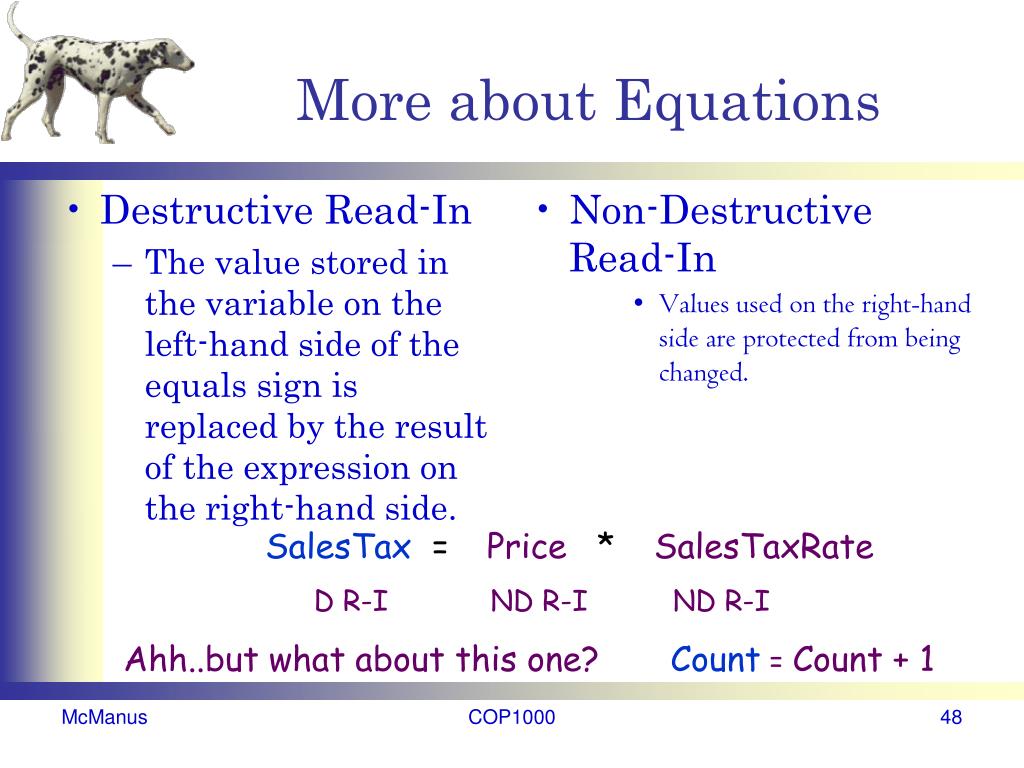 More about Equations

• Destructive Read-In
– The value stored in the variable on the left-hand side of the equals sign is replaced by the result of the expression on the right-hand side.

• Non-Destructive Read-In
• Values used on the right-hand side are protected from being changed.

SalesTax = Price * SalesTaxRate

D R-I ND R-I ND R-I

Ahh..but what about this one? Count = Count + 1

McManus COP1000 48